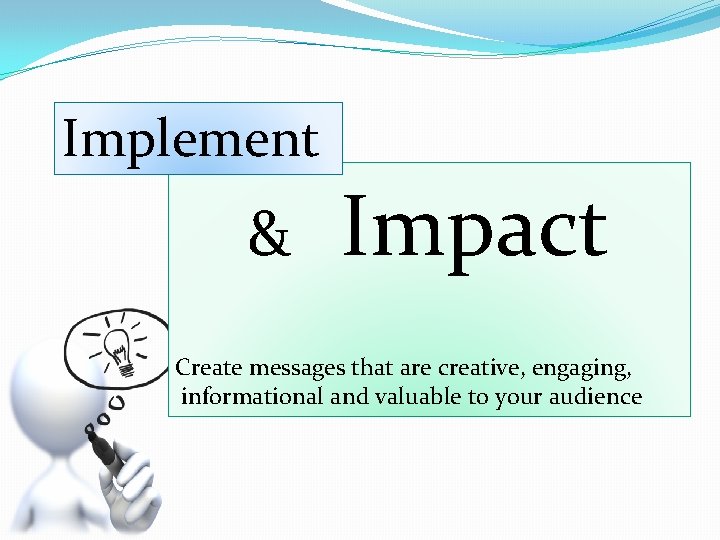 Implement

& Impact

Create messages that are creative, engaging, informational and valuable to your audience